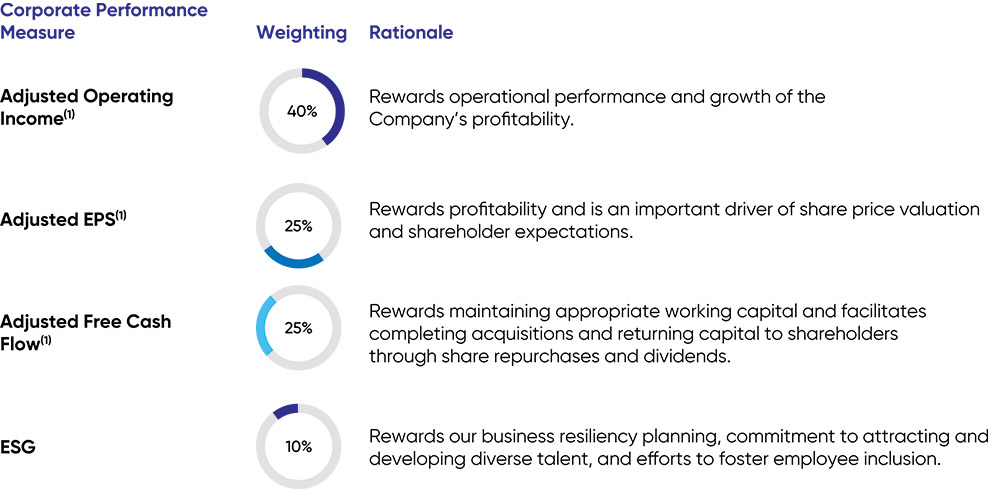 | Corporate Performance Measure | Weighting | Rationale |
|---|---|---|
| Adjusted Operating Income$^{(1)}$ | 40% | Rewards operational performance and growth of the Company's profitability. |
| Adjusted EPS$^{(1)}$ | 25% | Rewards profitability and is an important driver of share price valuation and shareholder expectations. |
| Adjusted Free Cash Flow$^{(1)}$ | 25% | Rewards maintaining appropriate working capital and facilitates completing acquisitions and returning capital to shareholders through share repurchases and dividends. |
| ESG | 10% | Rewards our business resiliency planning, commitment to attracting and developing diverse talent, and efforts to foster employee inclusion. |